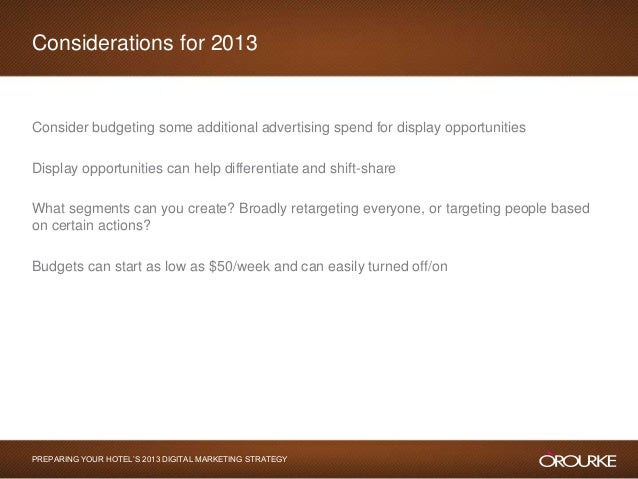 Considerations for 2013

Consider budgeting some additional advertising spend for display opportunities

Display opportunities can help differentiate and shift-share

What segments can you create? Broadly retargeting everyone, or targeting people based on certain actions?

Budgets can start as low as \$50/week and can easily turned off/on

PREPARING YOUR HOTEL'S 2013 DIGITAL MARKETING STRATEGY

O'ROURKE